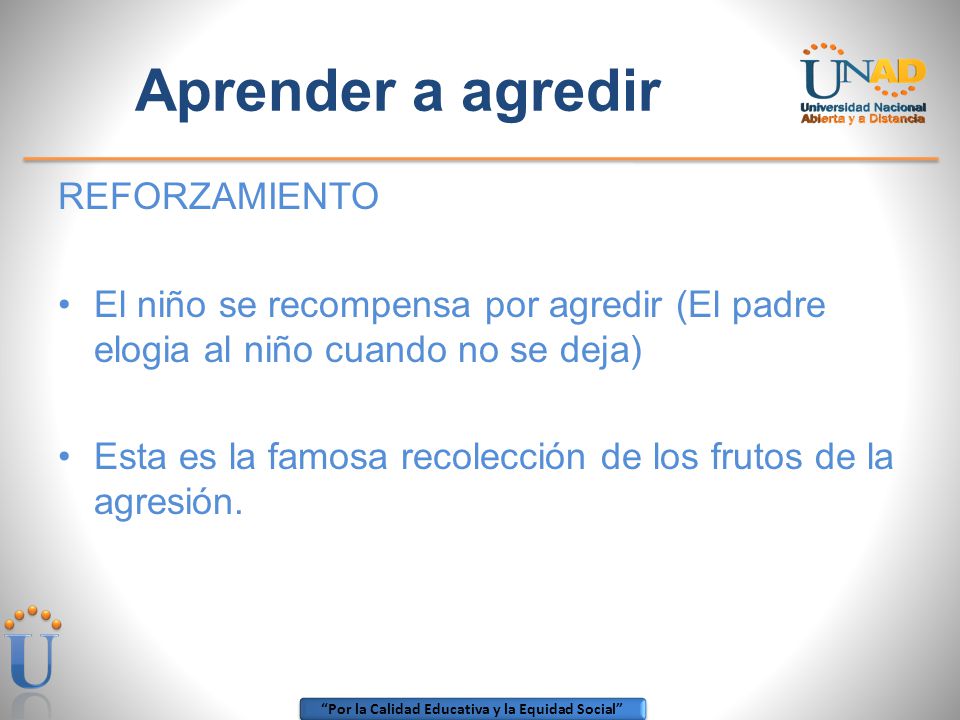 Aprender a agredir

UNAD
Universidad Nacional
Abierta y a Distancia

REFORZAMIENTO

• El niño se recompensa por agredir (El padre elogia al niño cuando no se deja)

• Esta es la famosa recolección de los frutos de la agresión.

U

"Por la Calidad Educativa y la Equidad Social"